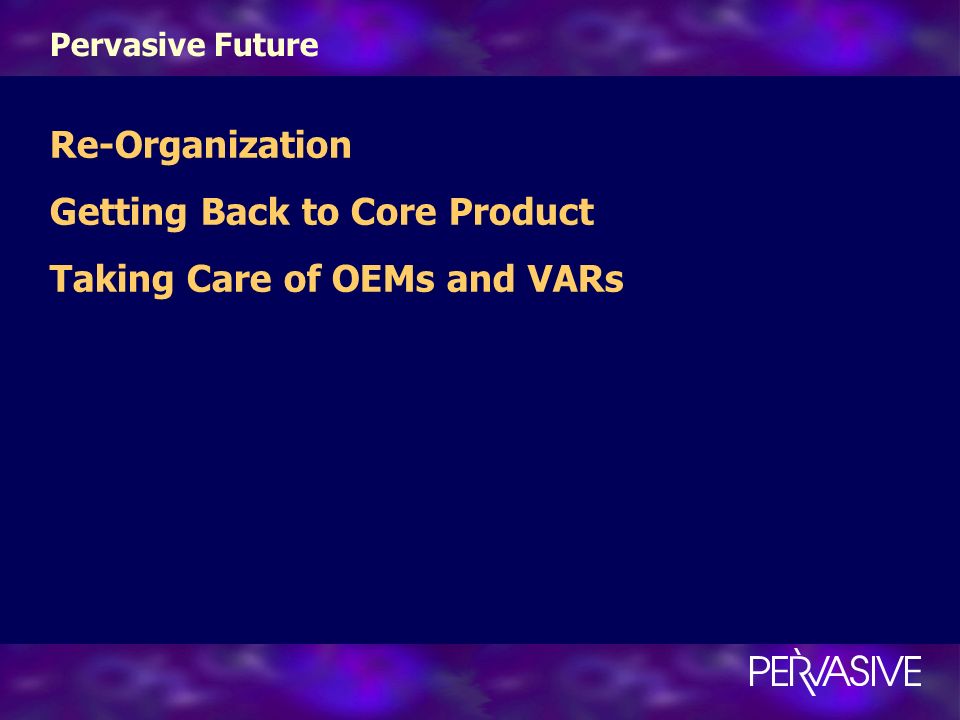 Pervasive Future

Re-Organization

Getting Back to Core Product

Taking Care of OEMs and VARs

PERVASIVE